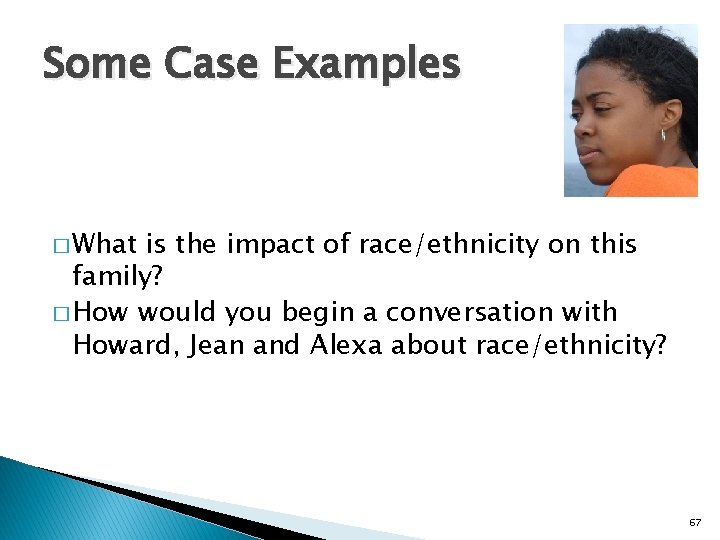 Some Case Examples

□ What is the impact of race/ethnicity on this family?

□ How would you begin a conversation with Howard, Jean and Alexa about race/ethnicity?

67